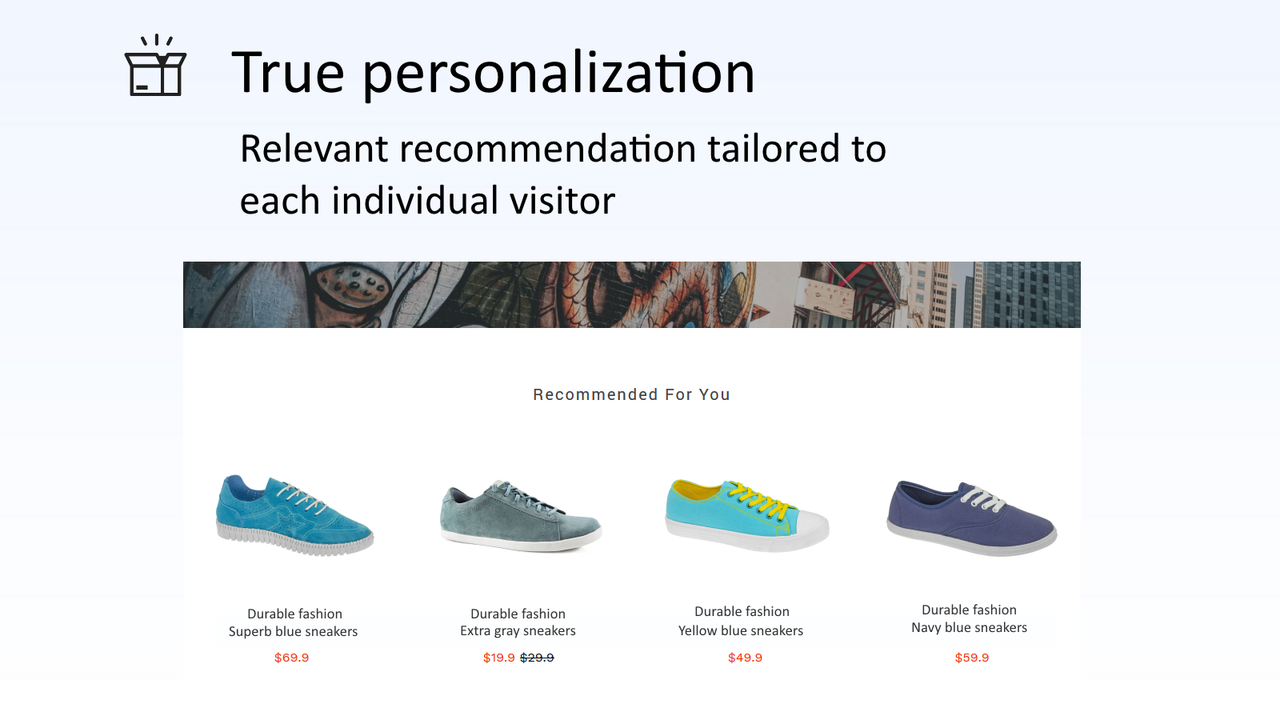 True personalization

Relevant recommendation tailored to each individual visitor

Recommended For You

Durable fashion
Superb blue sneakers
$69.9

Durable fashion
Extra gray sneakers
$19.9 $29.9

Durable fashion
Yellow blue sneakers
$49.9

Durable fashion
Navy blue sneakers
$59.9